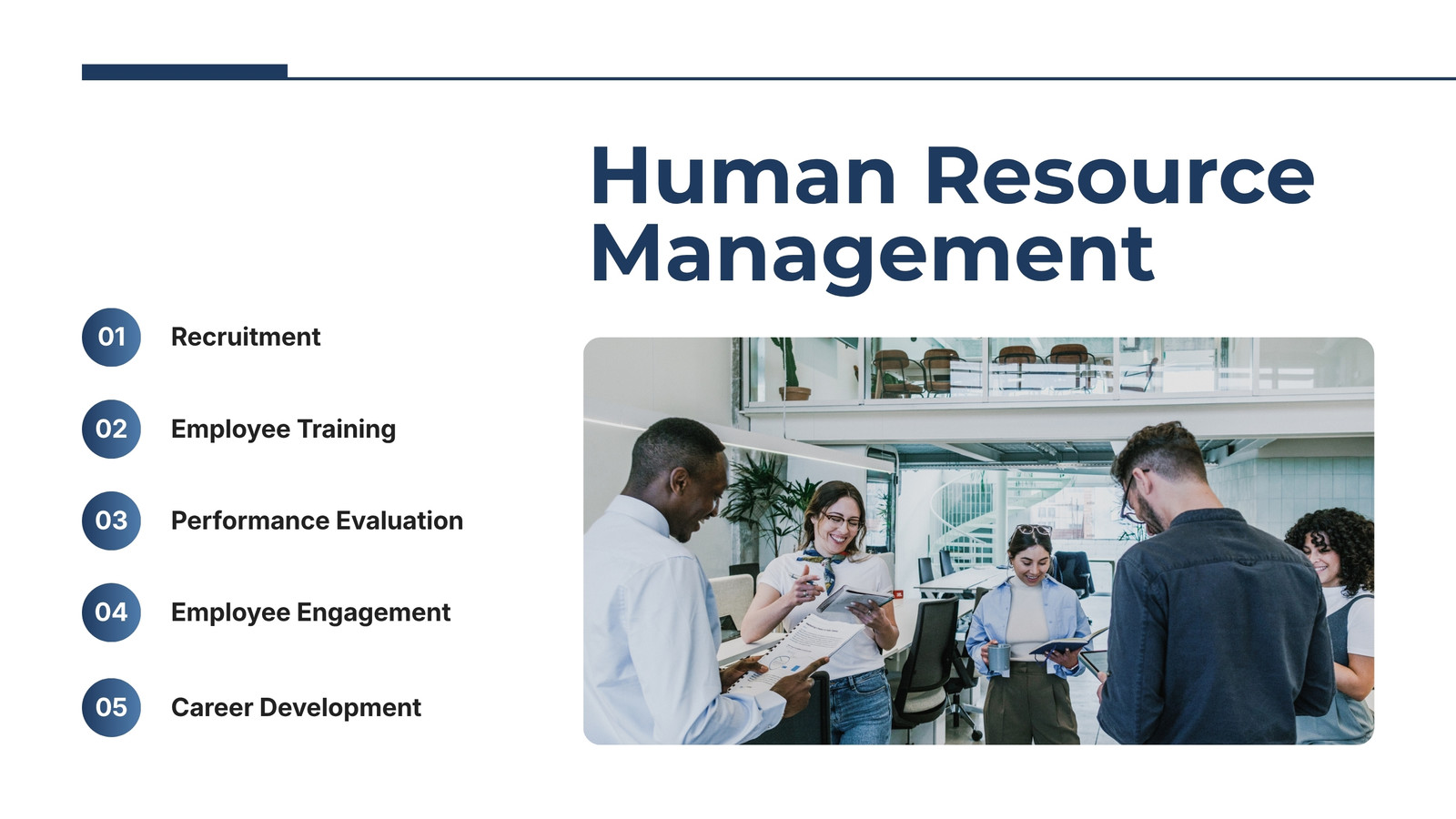 Human Resource Management

01 Recruitment

02 Employee Training

03 Performance Evaluation

04 Employee Engagement

05 Career Development